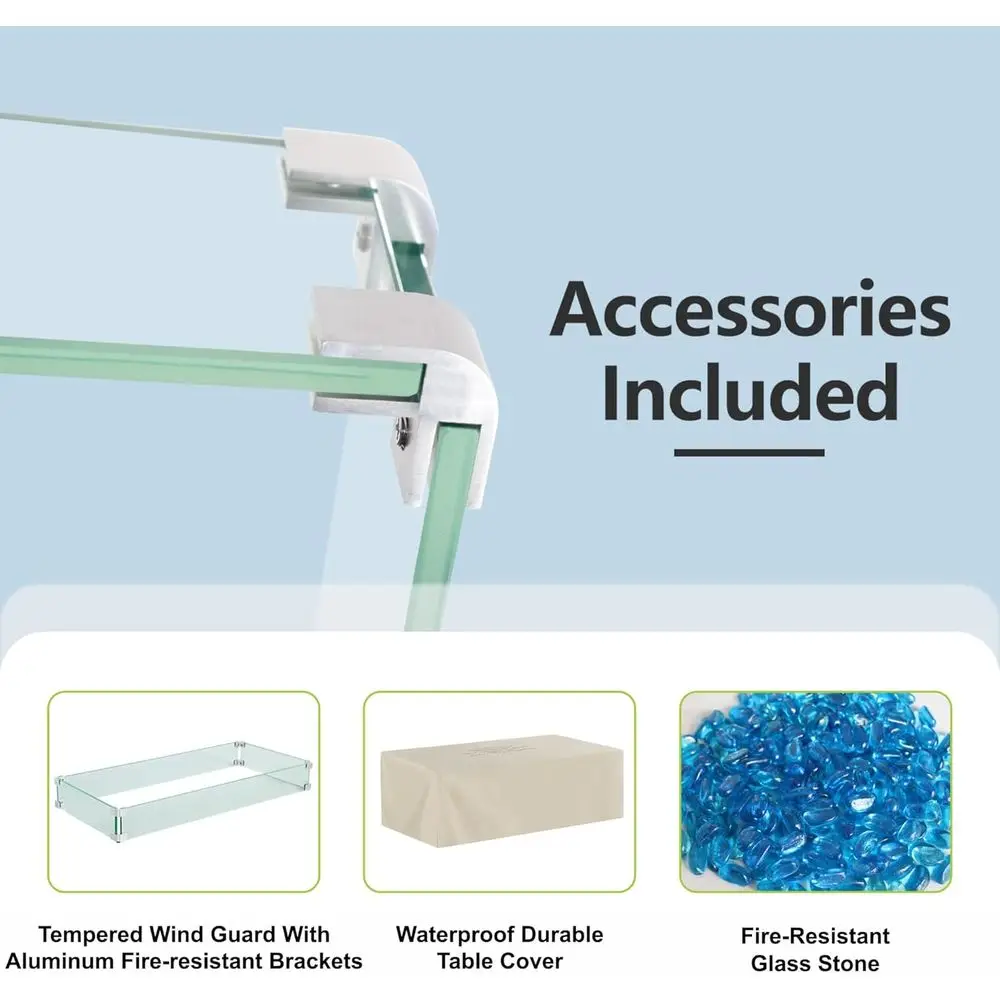 Accessories Included

Tempered Wind Guard With Aluminum Fire-resistant Brackets

Waterproof Durable Table Cover

Fire-Resistant Glass Stone